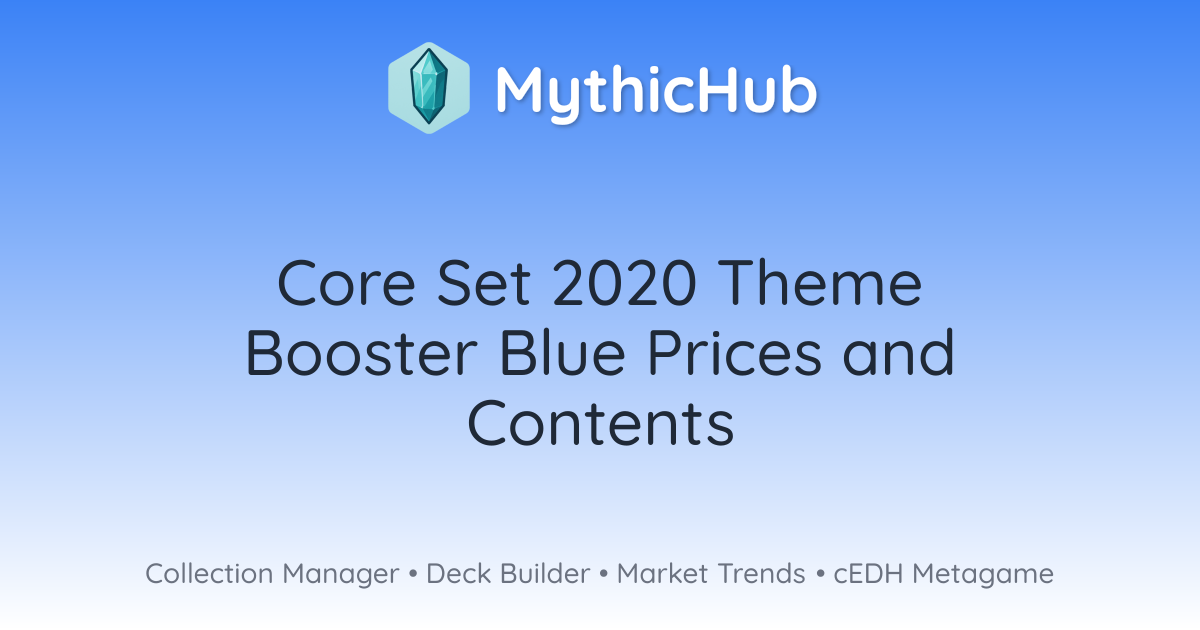 MythicHub

Core Set 2020 Theme Booster Blue Prices and Contents

Collection Manager • Deck Builder • Market Trends • cEDH Metagame